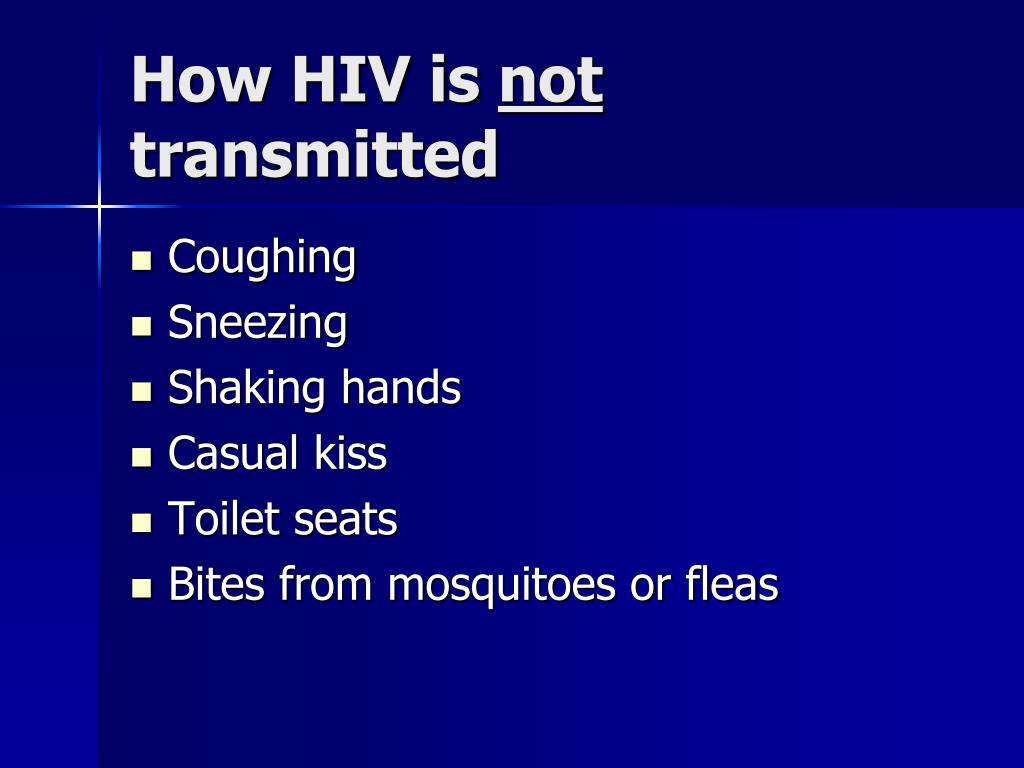 How HIV is not transmitted

- Coughing
- Sneezing
- Shaking hands
- Casual kiss
- Toilet seats
- Bites from mosquitoes or fleas